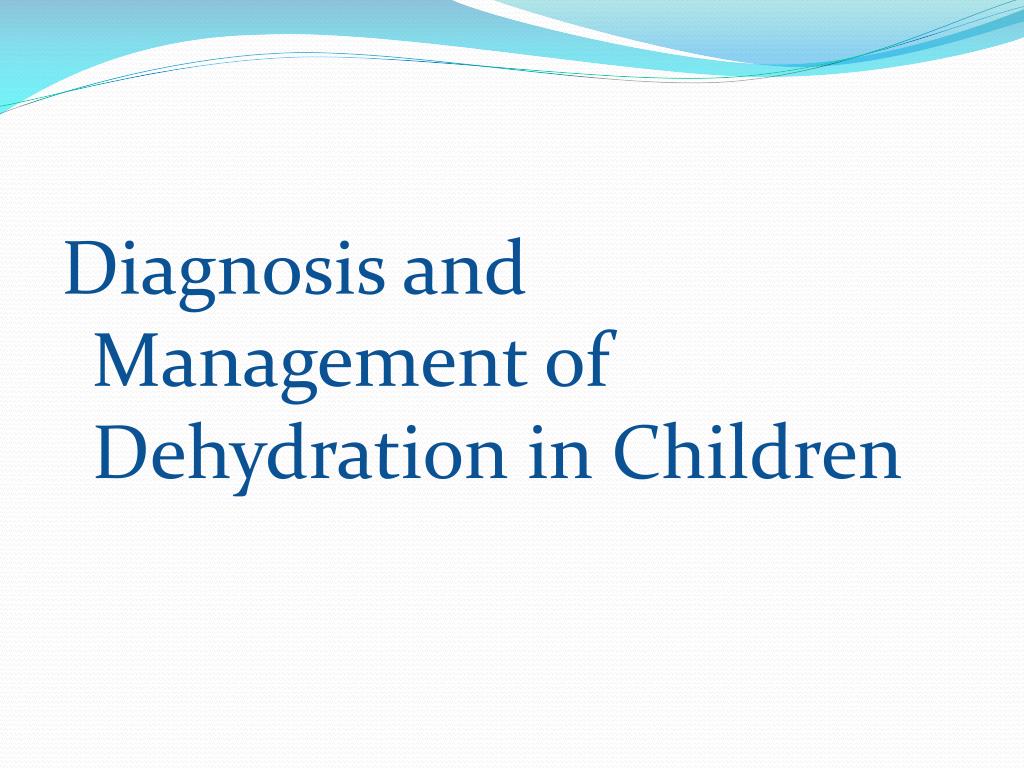 Diagnosis and Management of Dehydration in Children